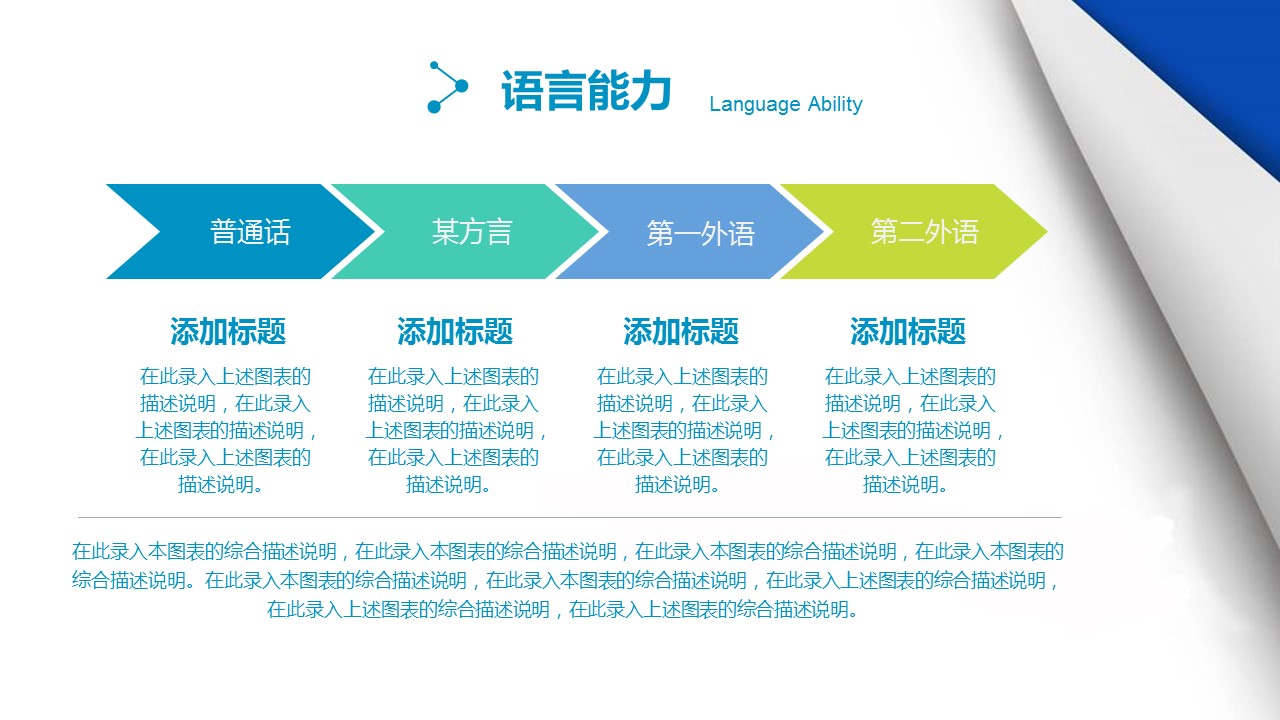 语言能力 Language Ability

普通话

某方言

第一外语

第二外语

添加标题

在此录入上述图表的描述说明，在此录入上述图表的描述说明，在此录入上述图表的描述说明。

添加标题

在此录入上述图表的描述说明，在此录入上述图表的描述说明，在此录入上述图表的描述说明。

添加标题

在此录入上述图表的描述说明，在此录入上述图表的描述说明，在此录入上述图表的描述说明。

添加标题

在此录入上述图表的描述说明，在此录入上述图表的描述说明，在此录入上述图表的描述说明。

在此录入本图表的综合描述说明，在此录入本图表的综合描述说明，在此录入本图表的综合描述说明，在此录入本图表的综合描述说明。在此录入本图表的综合描述说明，在此录入本图表的综合描述说明，在此录入上述图表的综合描述说明，在此录入上述图表的综合描述说明，在此录入上述图表的综合描述说明。